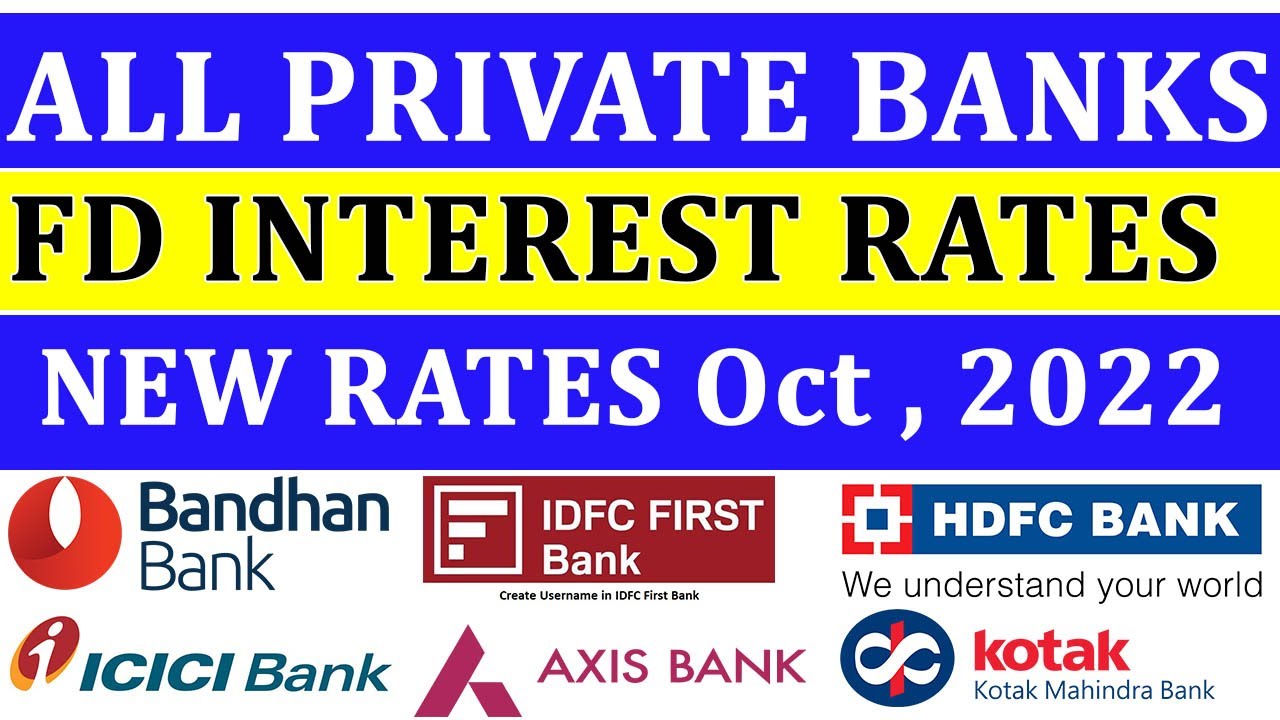 ALL PRIVATE BANKS
FD INTEREST RATES
NEW RATES Oct , 2022

Bandhan Bank

IDFC FIRST Bank
Create Username in IDFC First Bank

HDFC BANK
We understand your world

ICICI Bank

AXIS BANK

kotak
Kotak Mahindra Bank